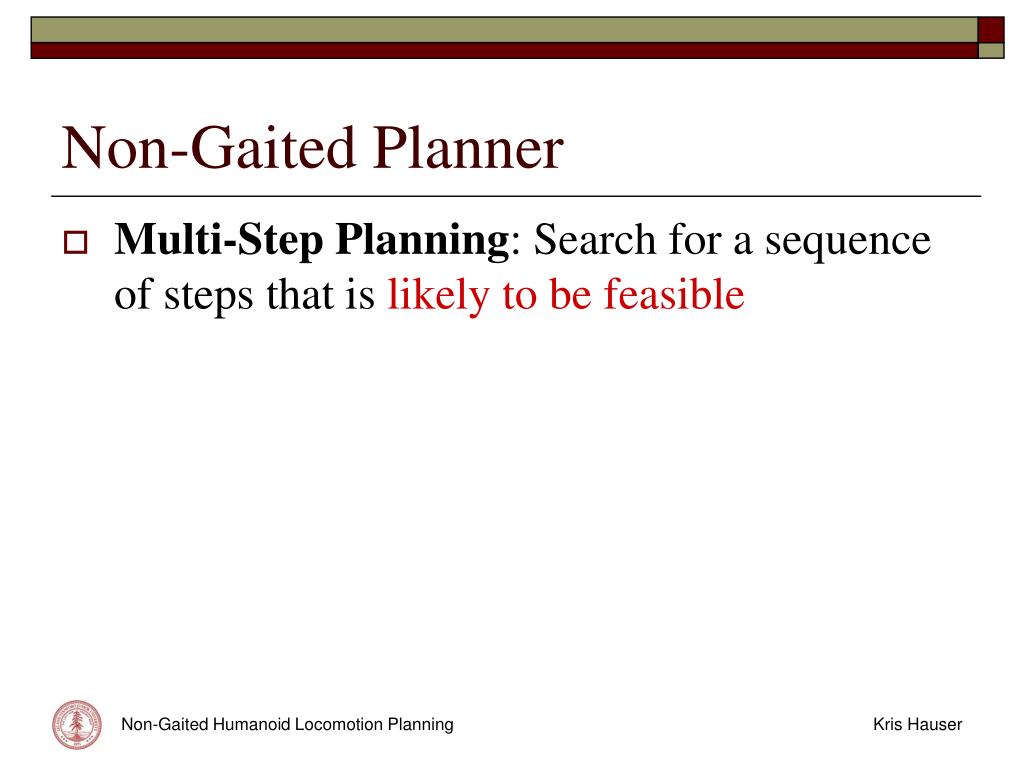 Non-Gaited Planner

Multi-Step Planning: Search for a sequence of steps that is likely to be feasible

Non-Gaited Humanoid Locomotion Planning

Kris Hauser